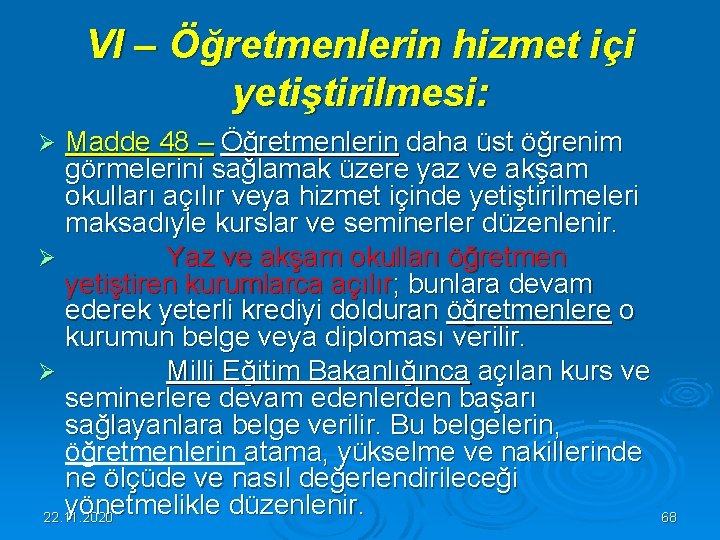 VI – Öğretmenlerin hizmet içi yetiştirilmesi:

➢ Madde 48 – Öğretmenlerin daha üst öğrenim görmelerini sağlamak üzere yaz ve akşam okulları açılır veya hizmet içinde yetiştirilmeleri maksadıyle kurslar ve seminerler düzenlenir.

➢ Yaz ve akşam okulları öğretmen yetiştiren kurumlarca açılır; bunlara devam ederek yeterli krediyi dolduran öğretmenlere o kurumun belge veya diploması verilir.

➢ Milli Eğitim Bakanlığınca açılan kurs ve seminerlere devam edenlerden başarı sağlayanlara belge verilir. Bu belgelerin, öğretmenlerin atama, yükselme ve nakillerinde ne ölçüde ve nasıl değerlendirileceği yönetmelikle düzenlenir.

22.11.2020

68